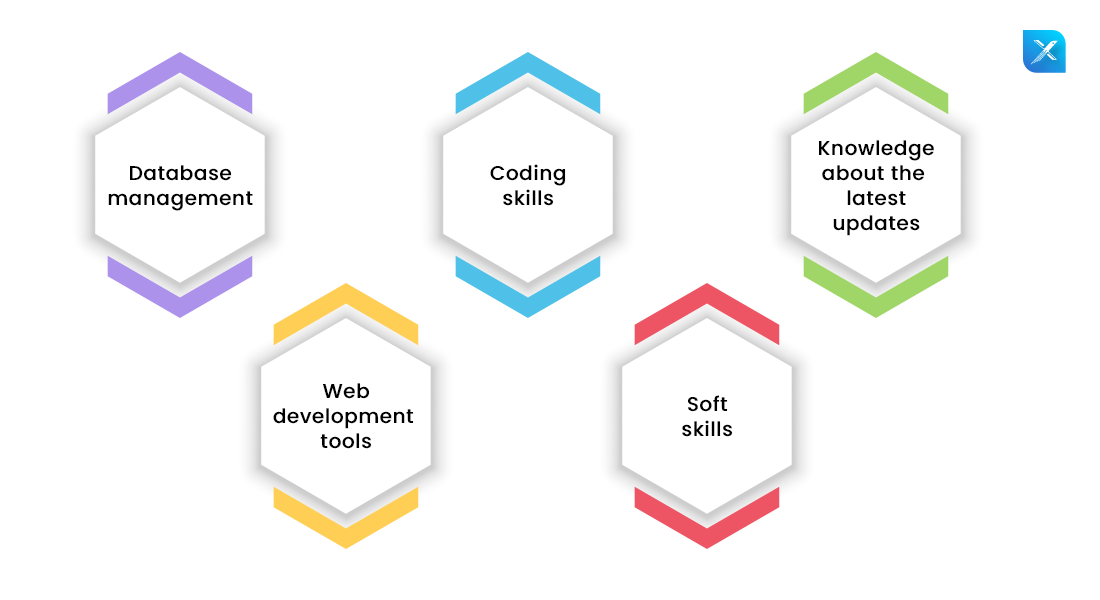 Database management

Coding skills

Knowledge about the latest updates

Web development tools

Soft skills